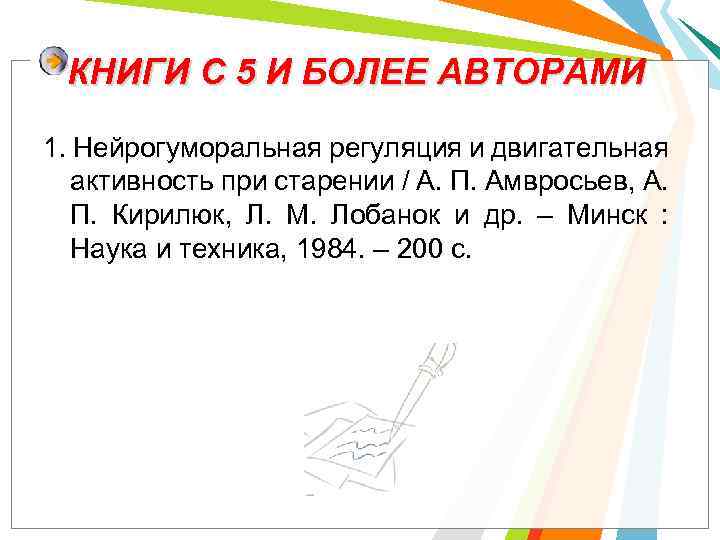 КНИГИ С 5 И БОЛЕЕ АВТОРАМИ

1. Нейрогуморальная регуляция и двигательная активность при старении / А. П. Амвросьев, А. П. Кирилюк, Л. М. Лобанок и др. – Минск : Наука и техника, 1984. – 200 с.